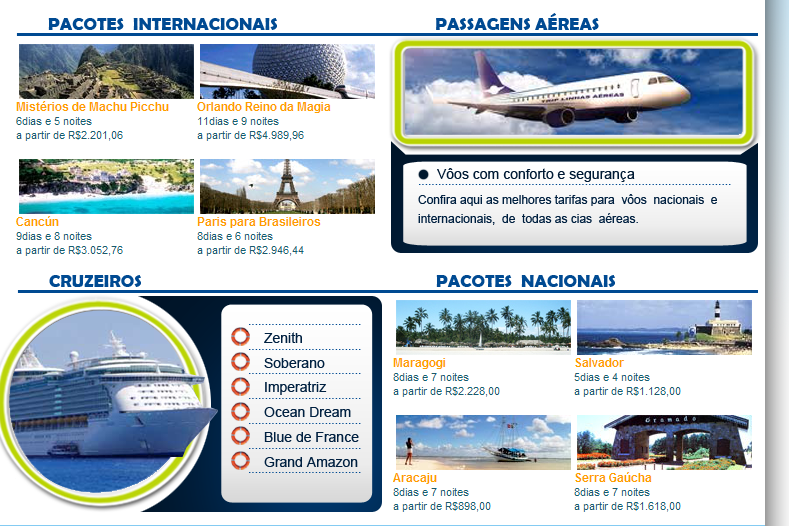 PACOTES INTERNACIONAIS

Mistérios de Machu Picchu
6dias e 5 noites
a partir de R$2.201,06

Orlando Reino da Magia
11dias e 9 noites
a partir de R$4.989,96

Cancún
9dias e 8 noites
a partir de R$3.052,76

Paris para Brasileiros
8dias e 6 noites
a partir de R$2.946,44

PASSAGENS AÉREAS

TRIP LINHAS AÉREAS

Vôos com conforto e segurança

Confira aqui as melhores tarifas para vôos nacionais e internacionais, de todas as cias aéreas.

CRUZEIROS

Zenith
Soberano
Imperatriz
Ocean Dream
Blue de France
Grand Amazon

PACOTES NACIONAIS

Maragogi
8dias e 7 noites
a partir de R$2.228,00

Salvador
5dias e 4 noites
a partir de R$1.128,00

Aracaju
8dias e 7 noites
a partir de R$898,00

Gramado

Serra Gaúcha
8dias e 7 noites
a partir de R$1.618,00